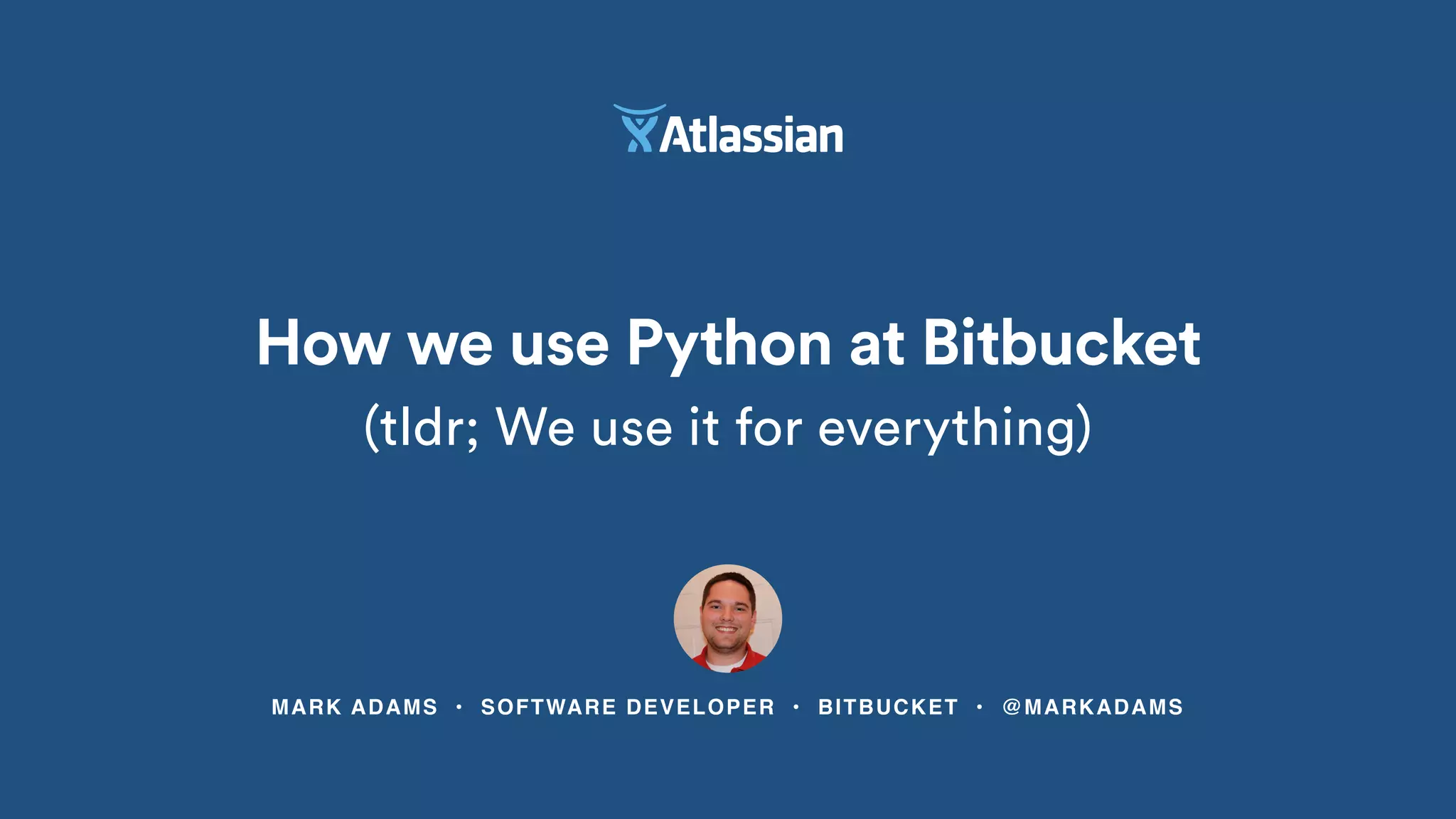 Atlassian

How we use Python at Bitbucket
(tldr; We use it for everything)

MARK ADAMS • SOFTWARE DEVELOPER • BITBUCKET • @MARKADAMS